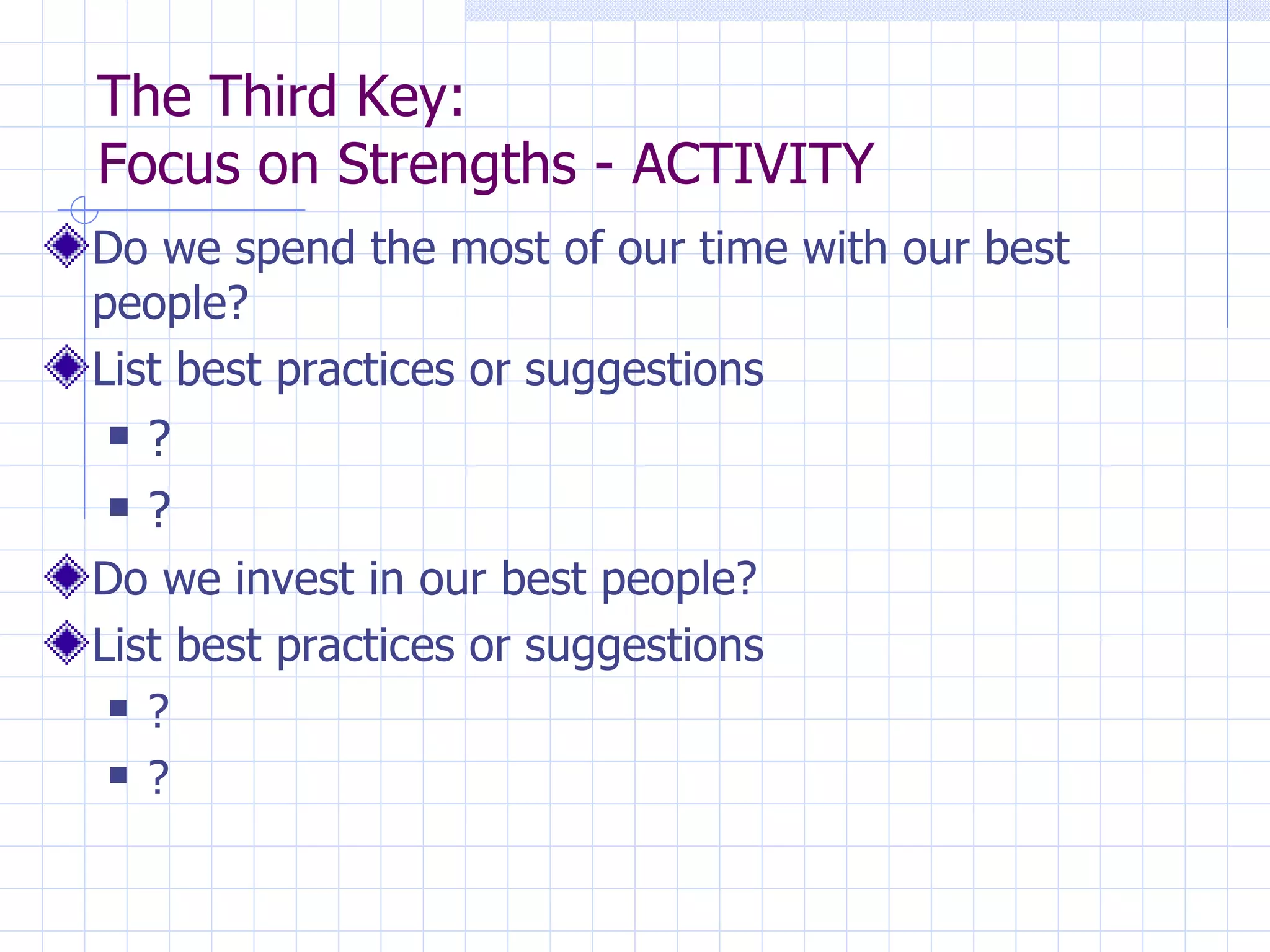 The Third Key:
Focus on Strengths - ACTIVITY

Do we spend the most of our time with our best people?

List best practices or suggestions

?

?

Do we invest in our best people?

List best practices or suggestions

?

?